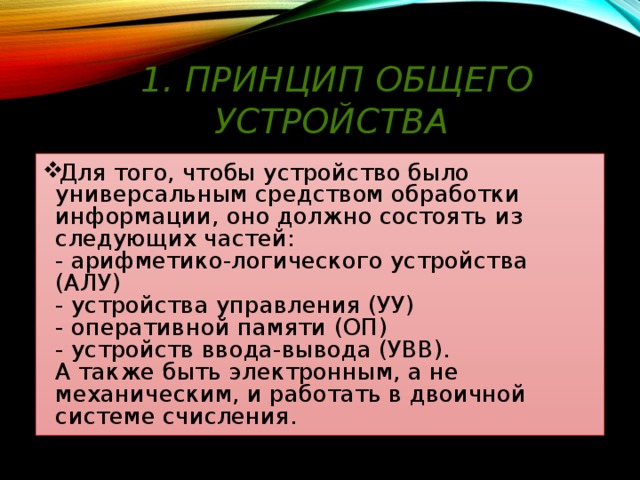 1. ПРИНЦИП ОБЩЕГО УСТРОЙСТВА

❖Для того, чтобы устройство было универсальным средством обработки информации, оно должно состоять из следующих частей:
- арифметико-логического устройства (АЛУ)
- устройства управления (УУ)
- оперативной памяти (ОП)
- устройств ввода-вывода (УВВ).
А также быть электронным, а не механическим, и работать в двоичной системе счисления.